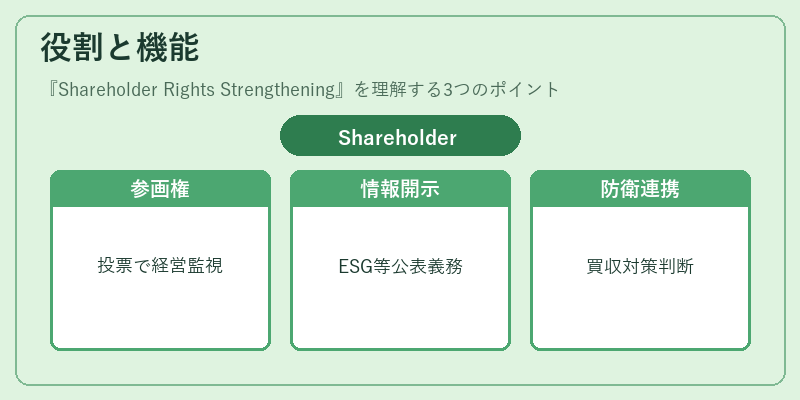 役割と機能

『Shareholder Rights Strengthening』を理解する3つのポイント

Shareholder

参画権

投票で経営監視

情報開示

ESG等公表義務

防衛連携

買収対策判断